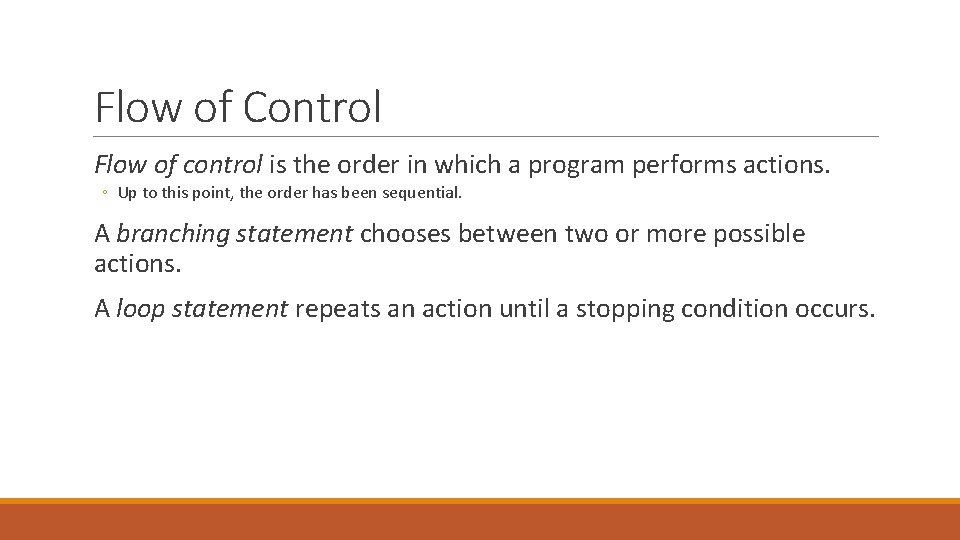 Flow of Control

Flow of control is the order in which a program performs actions.

◦ Up to this point, the order has been sequential.

A branching statement chooses between two or more possible actions.

A loop statement repeats an action until a stopping condition occurs.